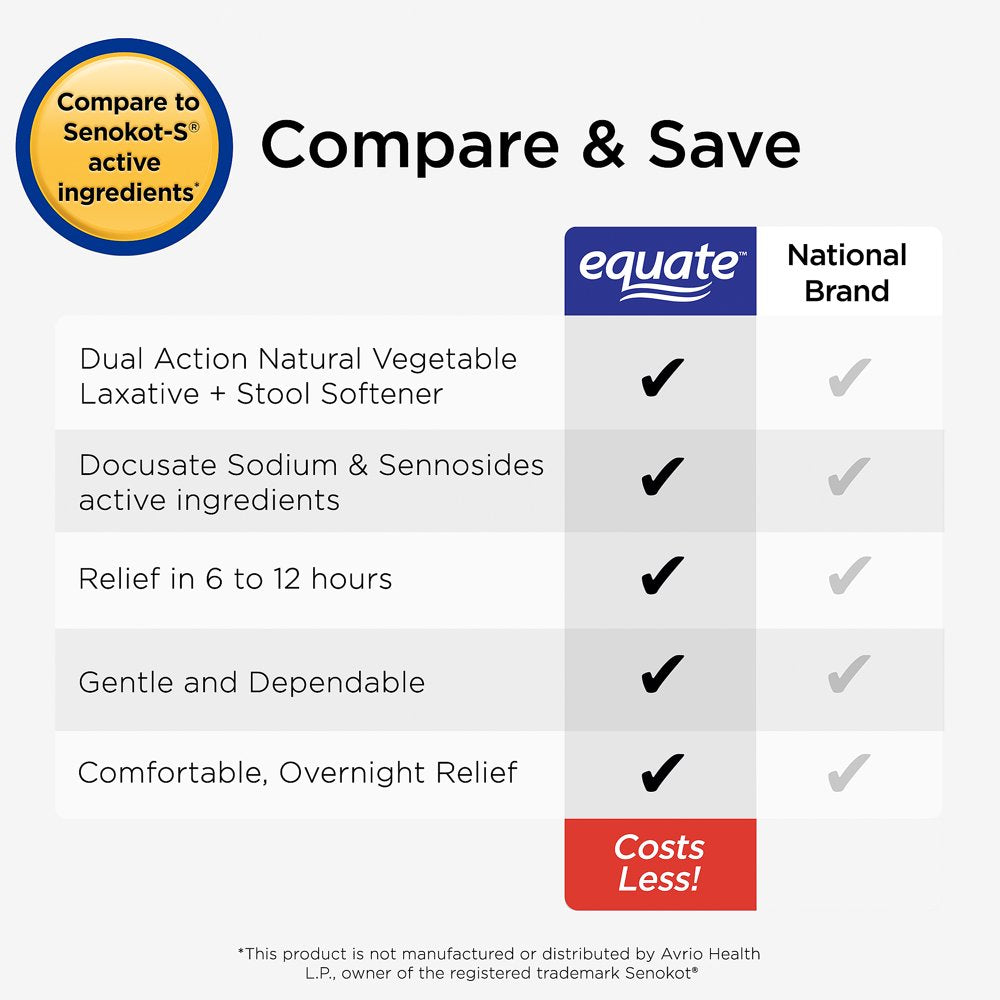 Compare to Senokot-S® active ingredients*

Compare & Save

| | equate™ | National Brand |
|---|---|---|
| Dual Action Natural Vegetable Laxative + Stool Softener | ✔ | ✔ |
| Docusate Sodium & Sennosides active ingredients | ✔ | ✔ |
| Relief in 6 to 12 hours | ✔ | ✔ |
| Gentle and Dependable | ✔ | ✔ |
| Comfortable, Overnight Relief | ✔ | ✔ |
| | Costs Less! | |

*This product is not manufactured or distributed by Avrio Health L.P., owner of the registered trademark Senokot®